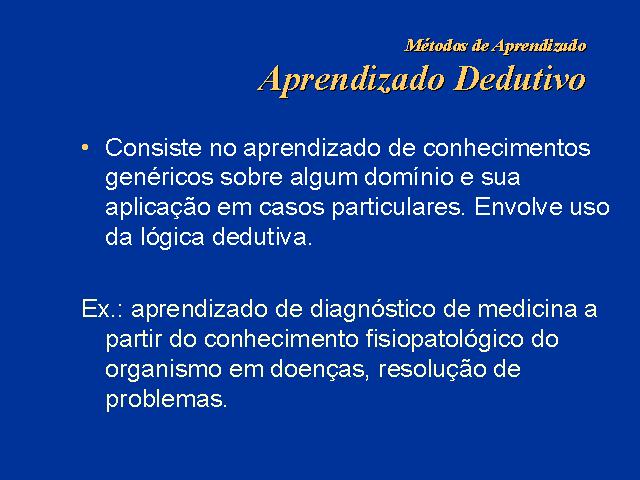 Métodos de Aprendizado
Aprendizado Dedutivo

• Consiste no aprendizado de conhecimentos genéricos sobre algum domínio e sua aplicação em casos particulares. Envolve uso da lógica dedutiva.

Ex.: aprendizado de diagnóstico de medicina a partir do conhecimento fisiopatológico do organismo em doenças, resolução de problemas.